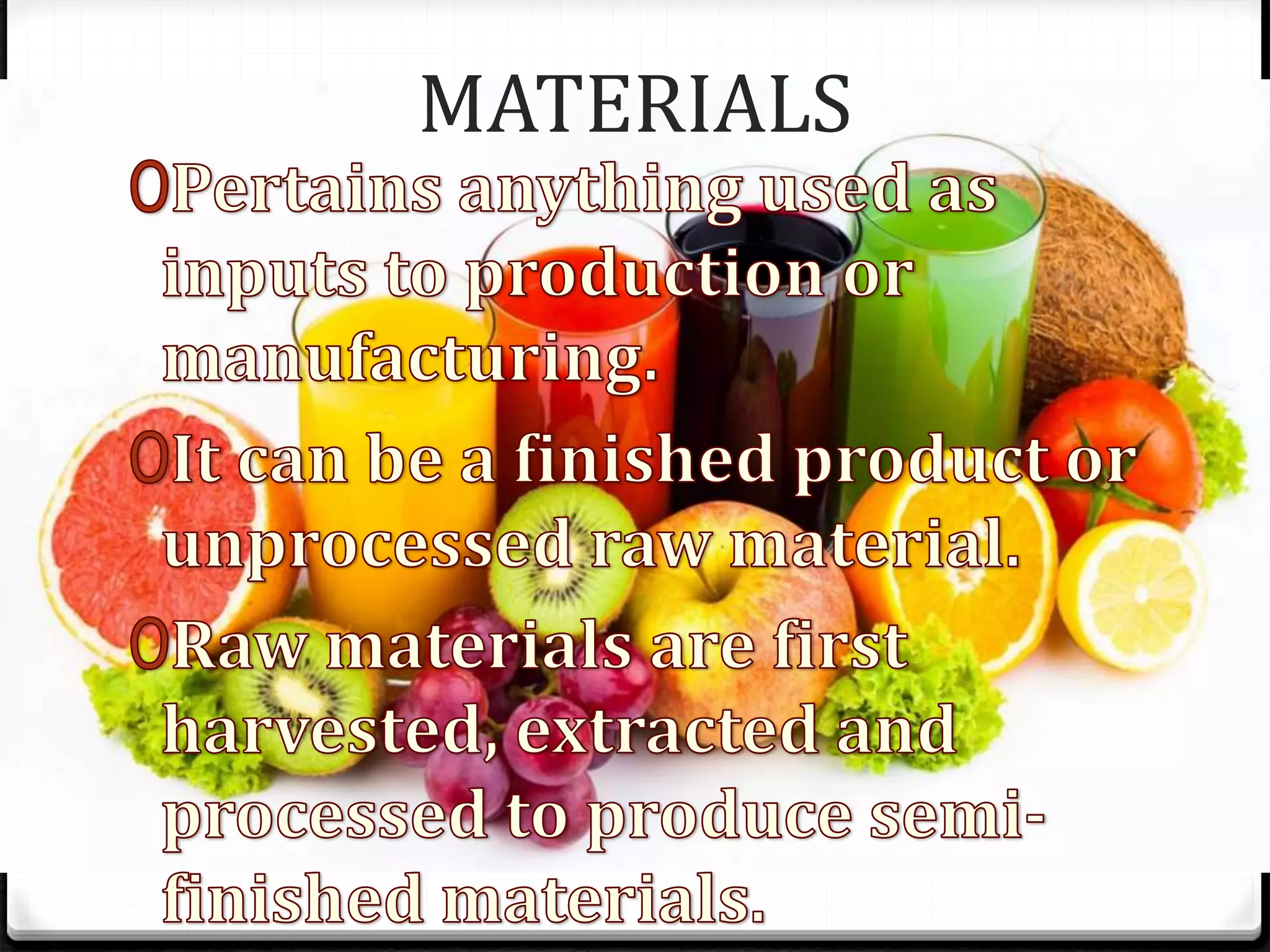 MATERIALS

Pertains anything used as inputs to production or manufacturing.

It can be a finished product or unprocessed raw material.

Raw materials are first harvested, extracted and processed to produce semi-finished materials.